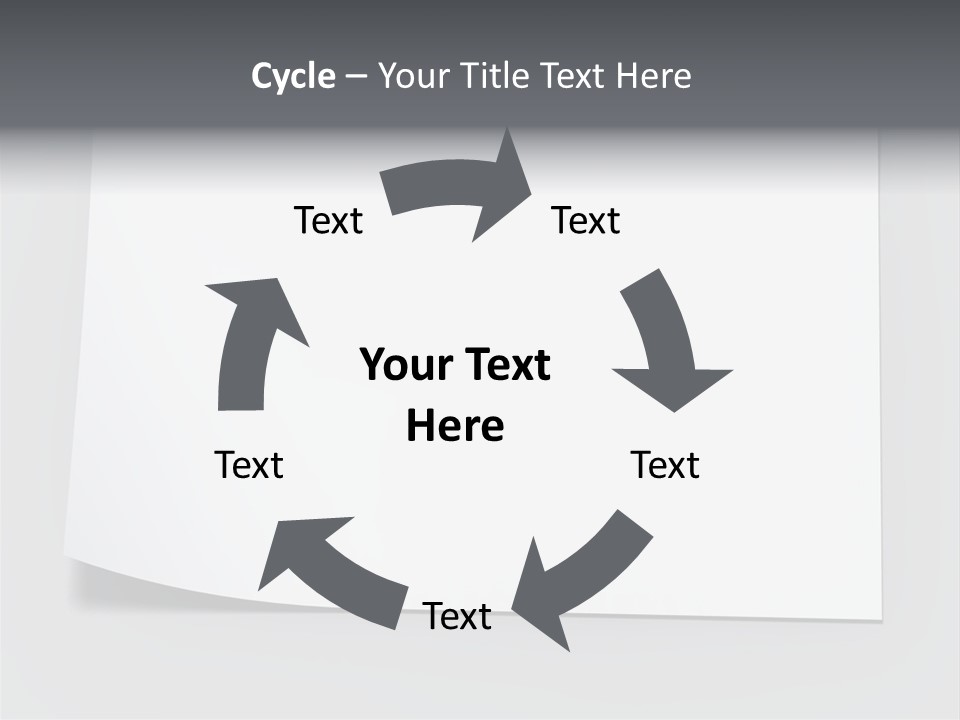 Cycle – Your Title Text Here

Text

Text

Your Text Here

Text

Text

Text